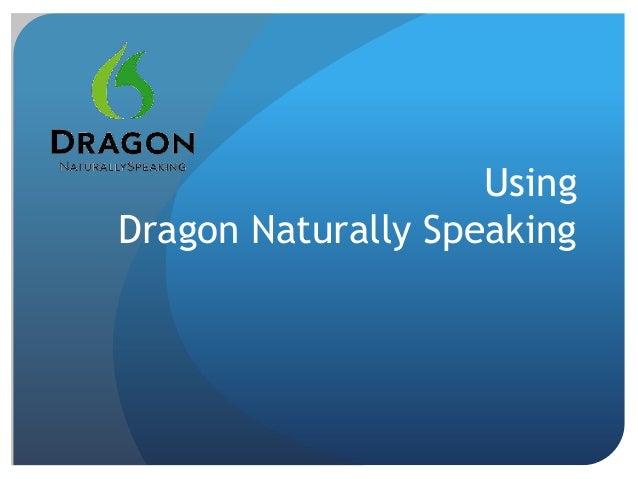 DRAGON
NATURALLYSPEAKING

Using
Dragon Naturally Speaking